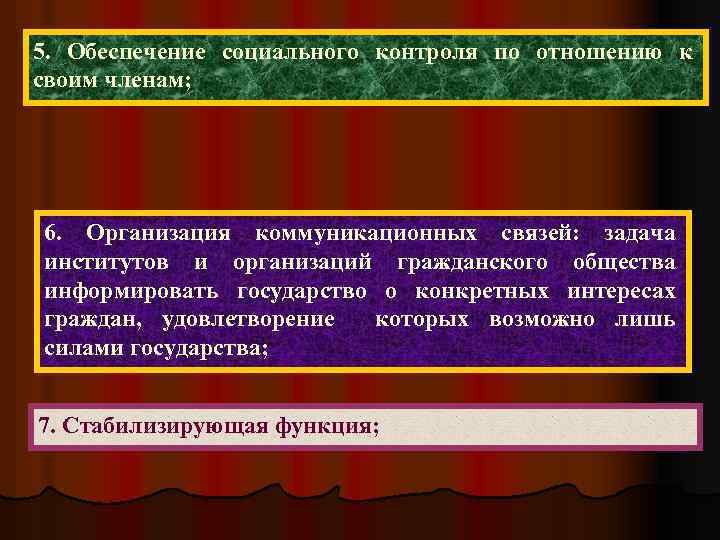 5. Обеспечение социального контроля по отношению к своим членам;

6. Организация коммуникационных связей: задача институтов и организаций гражданского общества информировать государство о конкретных интересах граждан, удовлетворение которых возможно лишь силами государства;

7. Стабилизирующая функция;